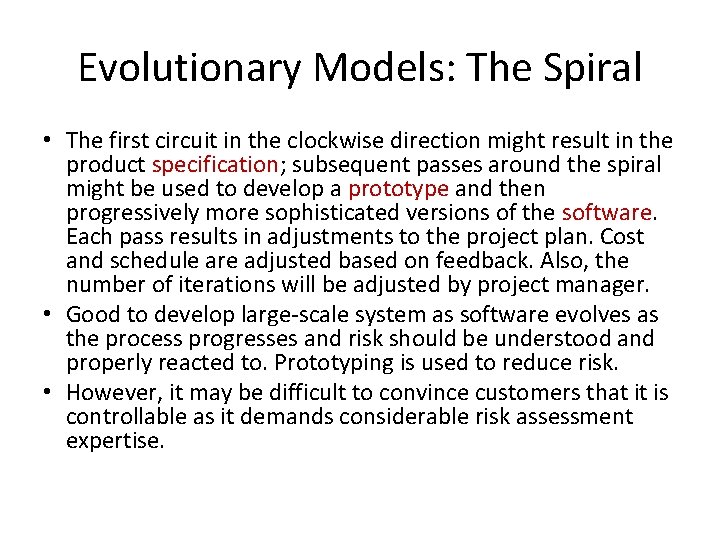 Evolutionary Models: The Spiral

• The first circuit in the clockwise direction might result in the product specification; subsequent passes around the spiral might be used to develop a prototype and then progressively more sophisticated versions of the software. Each pass results in adjustments to the project plan. Cost and schedule are adjusted based on feedback. Also, the number of iterations will be adjusted by project manager.
• Good to develop large-scale system as software evolves as the process progresses and risk should be understood and properly reacted to. Prototyping is used to reduce risk.
• However, it may be difficult to convince customers that it is controllable as it demands considerable risk assessment expertise.